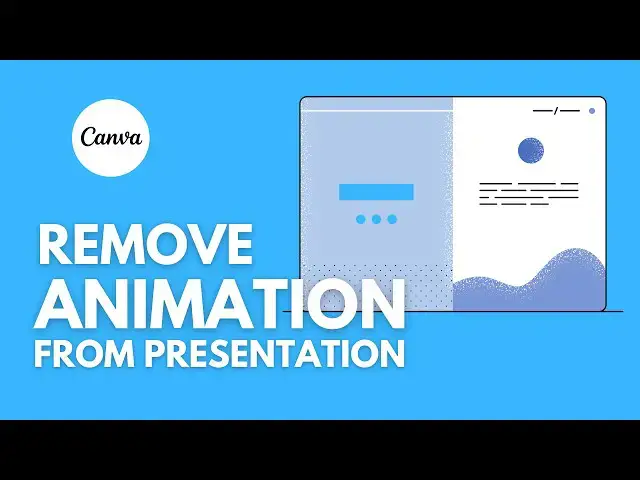 Canva

REMOVE
ANIMATION
FROM PRESENTATION